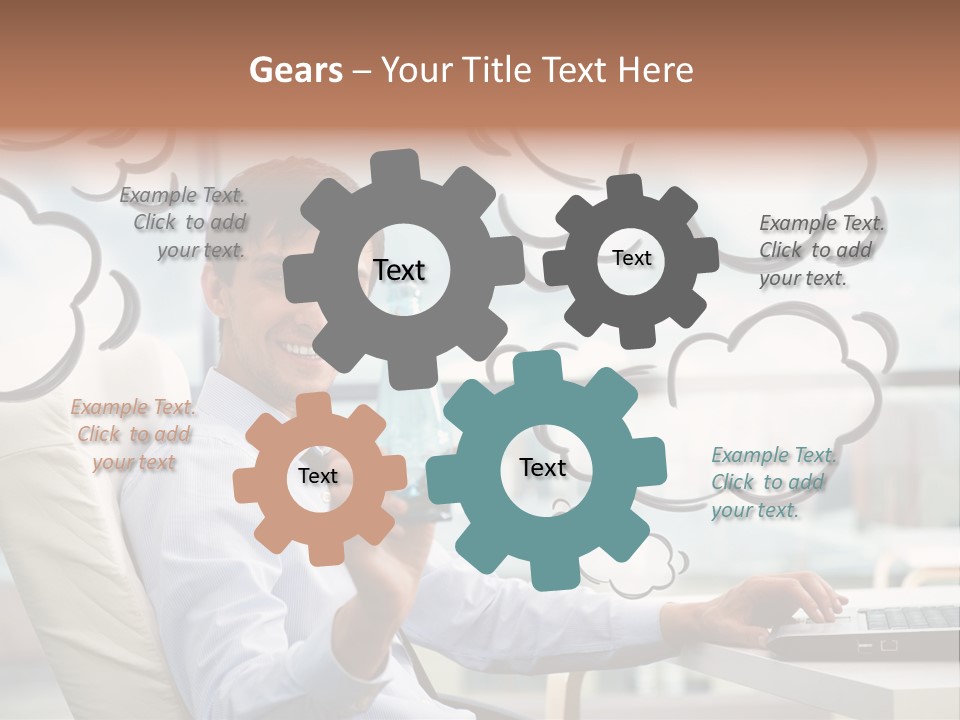 Gears – Your Title Text Here

Example Text. Click to add your text.

Text

Text

Example Text. Click to add your text.

Example Text. Click to add your text

Text

Text

Example Text. Click to add your text.